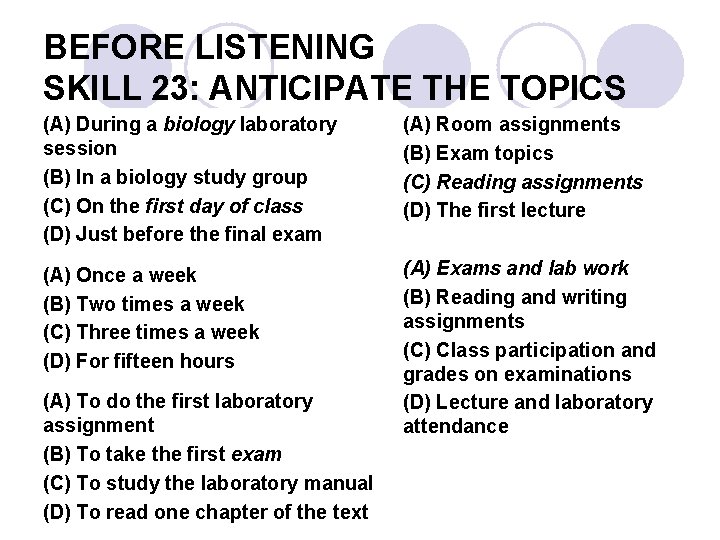 BEFORE LISTENING
SKILL 23: ANTICIPATE THE TOPICS

(A) During a biology laboratory session
(B) In a biology study group
(C) On the first day of class
(D) Just before the final exam

(A) Once a week
(B) Two times a week
(C) Three times a week
(D) For fifteen hours

(A) To do the first laboratory assignment
(B) To take the first exam
(C) To study the laboratory manual
(D) To read one chapter of the text

(A) Room assignments
(B) Exam topics
(C) Reading assignments
(D) The first lecture

(A) Exams and lab work
(B) Reading and writing assignments
(C) Class participation and grades on examinations
(D) Lecture and laboratory attendance